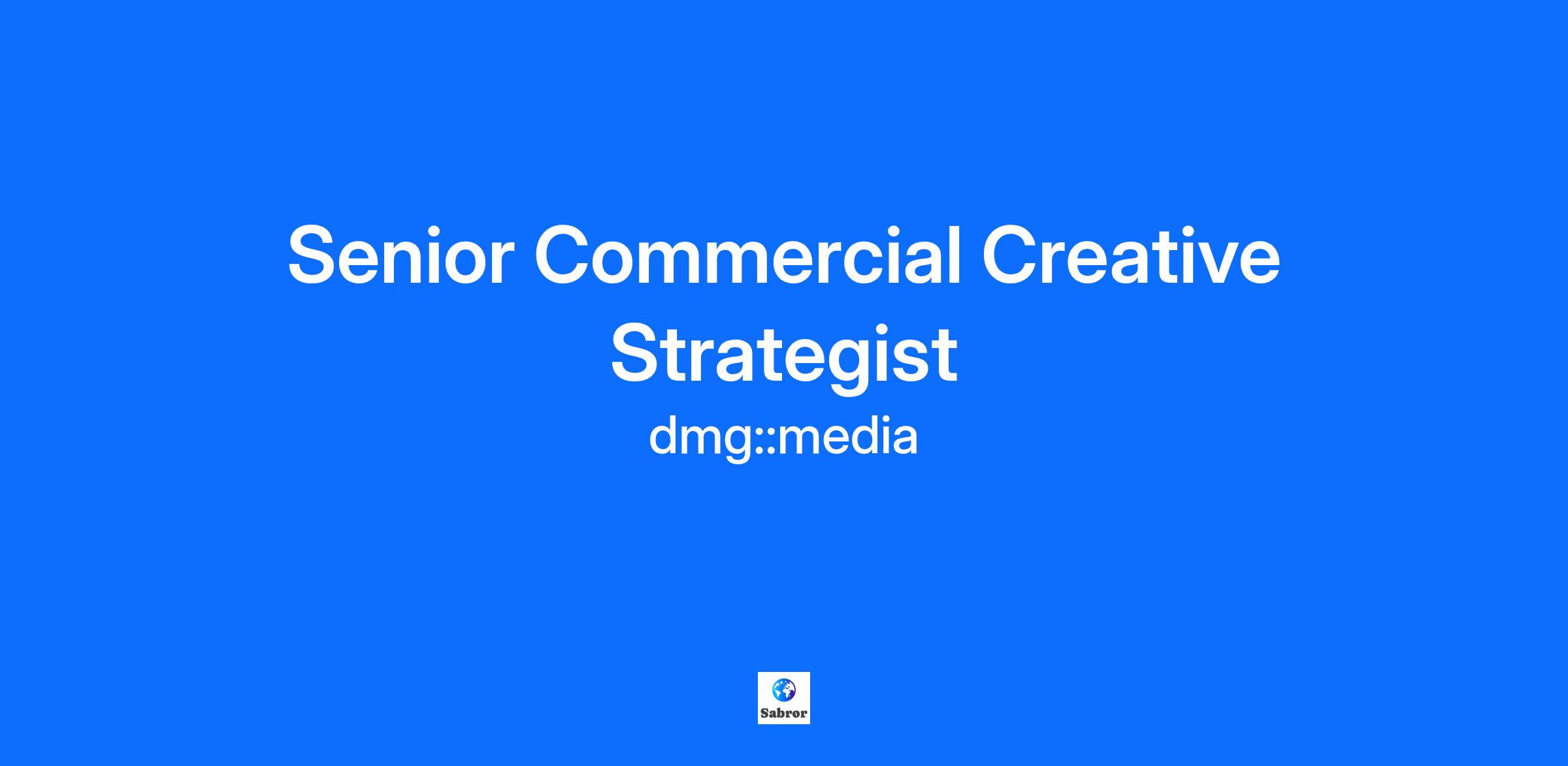 Senior Commercial Creative Strategist

dmg::media

Sabror